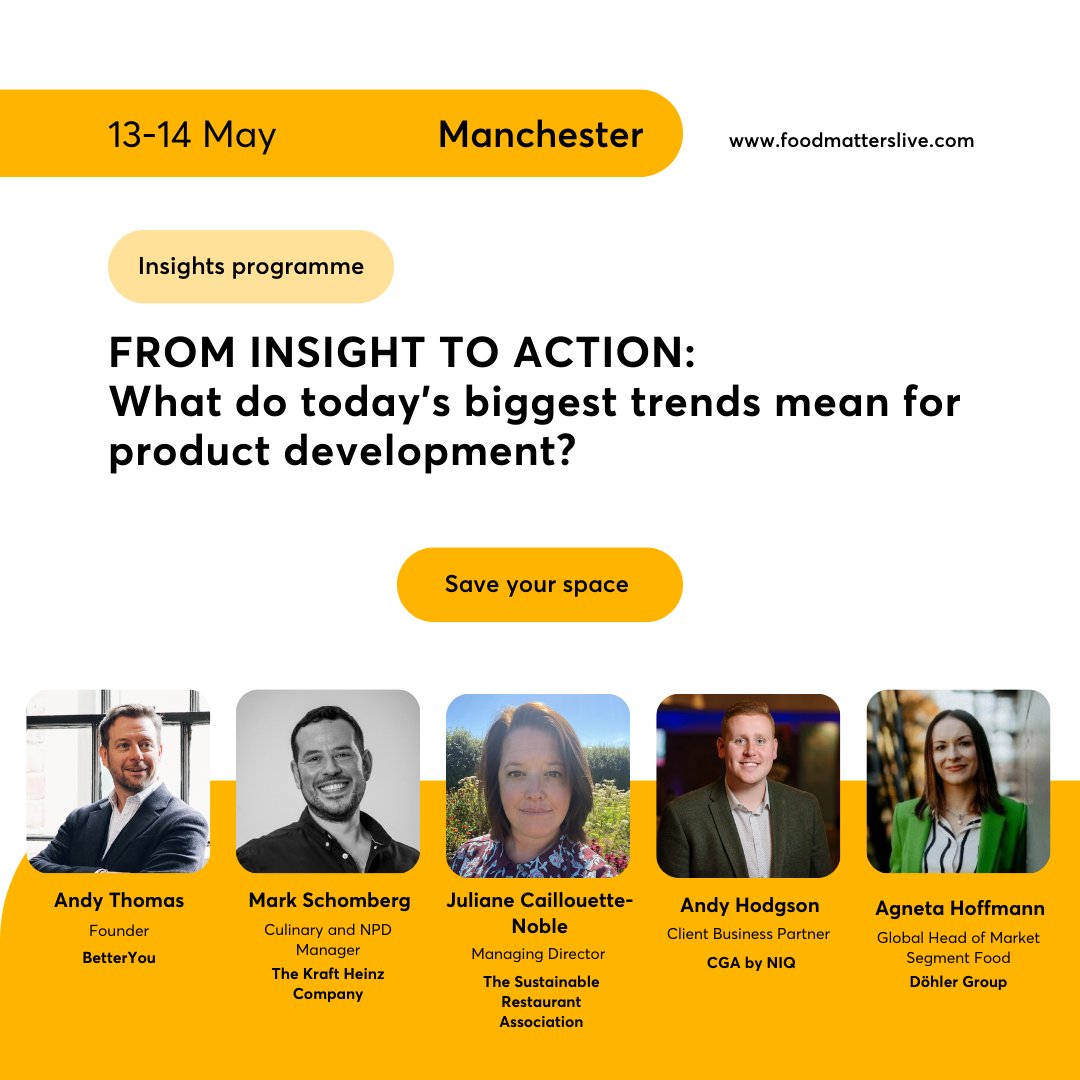 13-14 May Manchester www.foodmatterslive.com

Insights programme

FROM INSIGHT TO ACTION:
What do today's biggest trends mean for product development?

Save your space

Andy Thomas
Founder
BetterYou

Mark Schomberg
Culinary and NPD Manager
The Kraft Heinz Company

Juliane Caillouette-Noble
Managing Director
The Sustainable Restaurant Association

Andy Hodgson
Client Business Partner
CGA by NIQ

Agneta Hoffmann
Global Head of Market Segment Food
Döhler Group